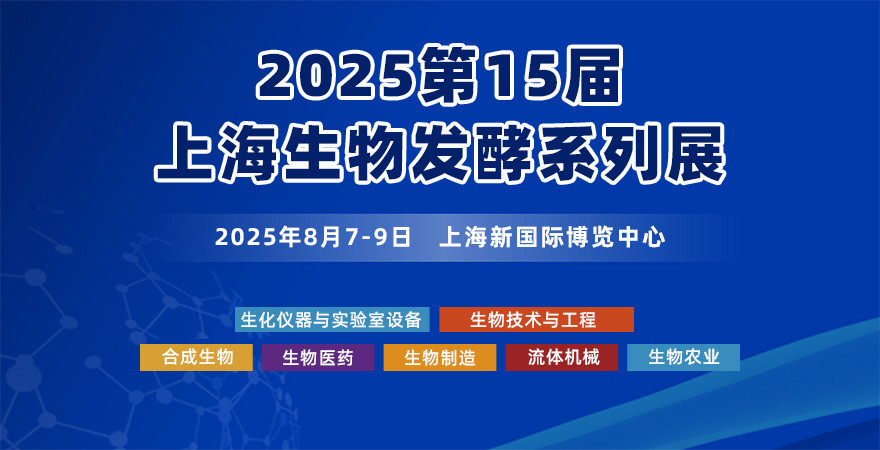 2025第15届
上海生物发酵系列展

2025年8月7-9日　上海新国际博览中心

生化仪器与实验室设备　生物技术与工程

合成生物　生物医药　生物制造　流体机械　生物农业